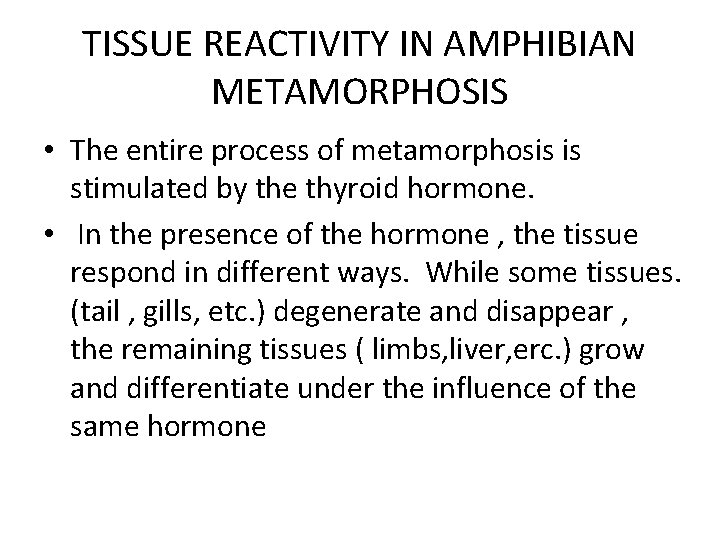 TISSUE REACTIVITY IN AMPHIBIAN METAMORPHOSIS

• The entire process of metamorphosis is stimulated by the thyroid hormone.

• In the presence of the hormone , the tissue respond in different ways. While some tissues. (tail , gills, etc.) degenerate and disappear , the remaining tissues ( limbs,liver,erc.) grow and differentiate under the influence of the same hormone